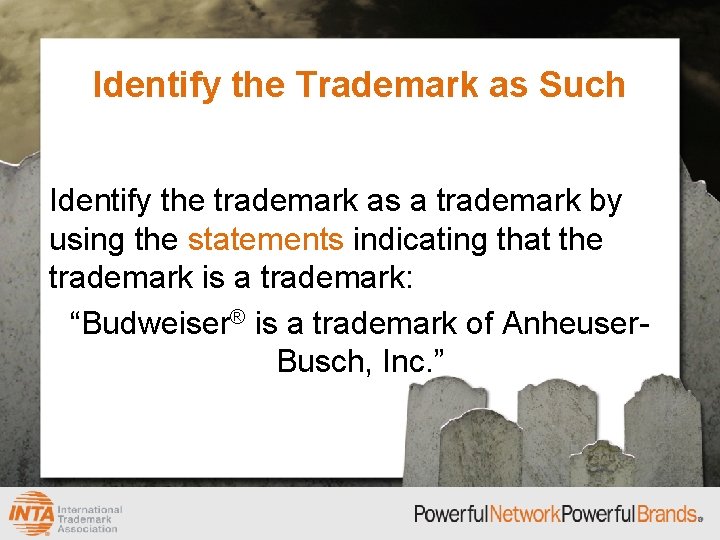 Identify the Trademark as Such

Identify the trademark as a trademark by using the statements indicating that the trademark is a trademark:

“Budweiser® is a trademark of Anheuser-Busch, Inc.”

INTA International Trademark Association

PowerfulNetworkPowerfulBrands®